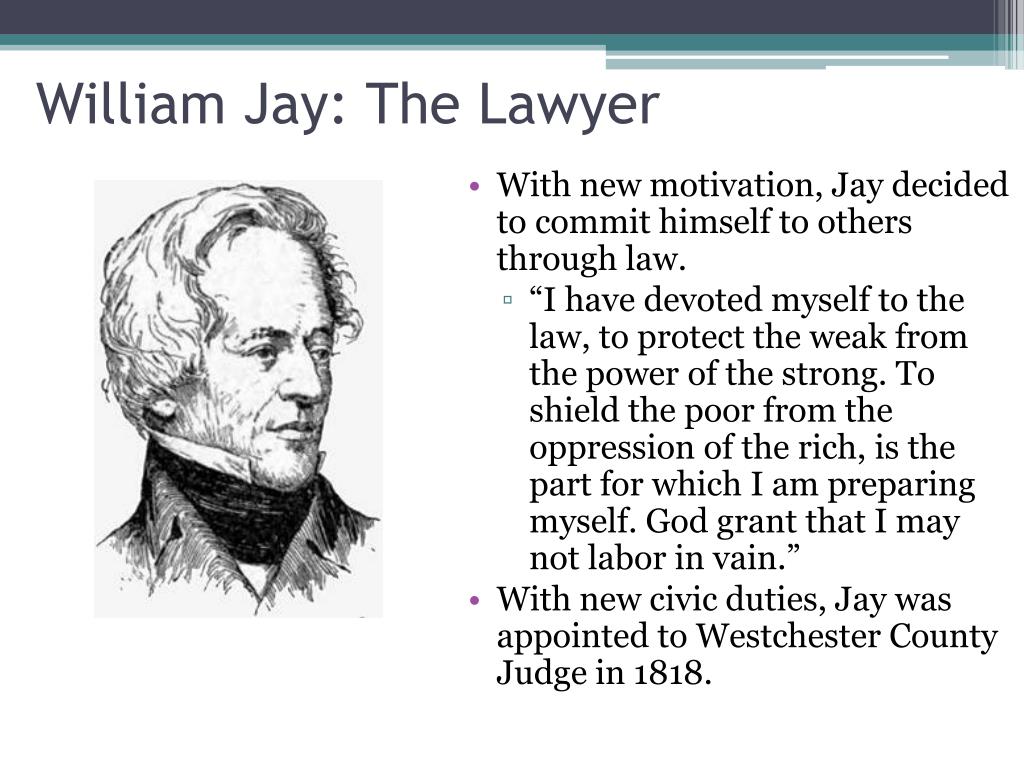 William Jay: The Lawyer

• With new motivation, Jay decided to commit himself to others through law.
▫ “I have devoted myself to the law, to protect the weak from the power of the strong. To shield the poor from the oppression of the rich, is the part for which I am preparing myself. God grant that I may not labor in vain.”
• With new civic duties, Jay was appointed to Westchester County Judge in 1818.